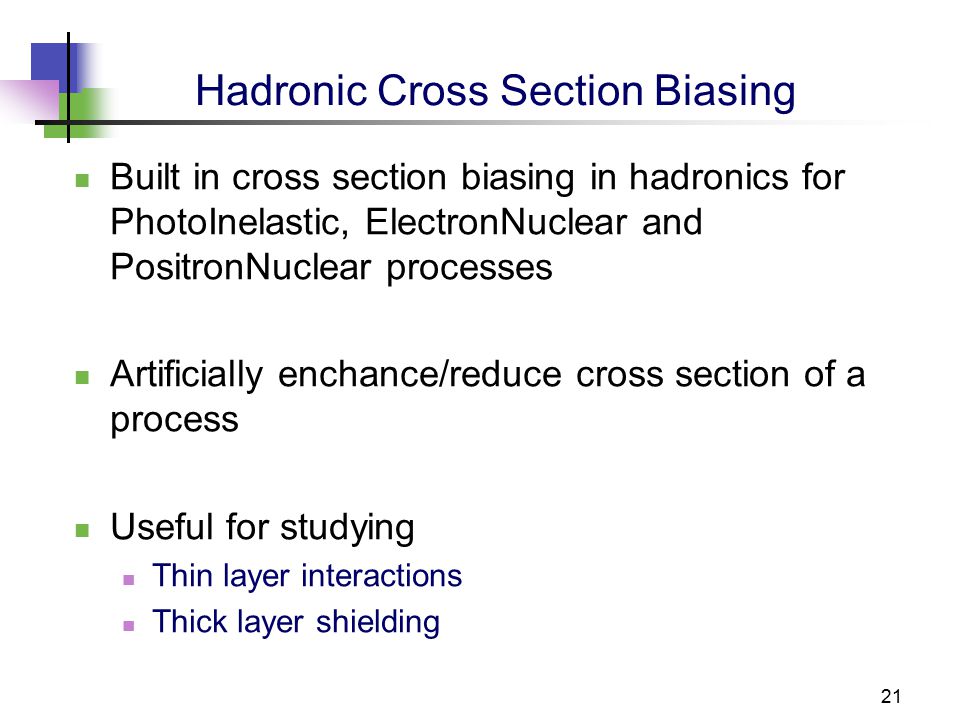 Hadronic Cross Section Biasing

Built in cross section biasing in hadronics for PhotoInelastic, ElectronNuclear and PositronNuclear processes

Artificially enchance/reduce cross section of a process

Useful for studying

Thin layer interactions

Thick layer shielding

21